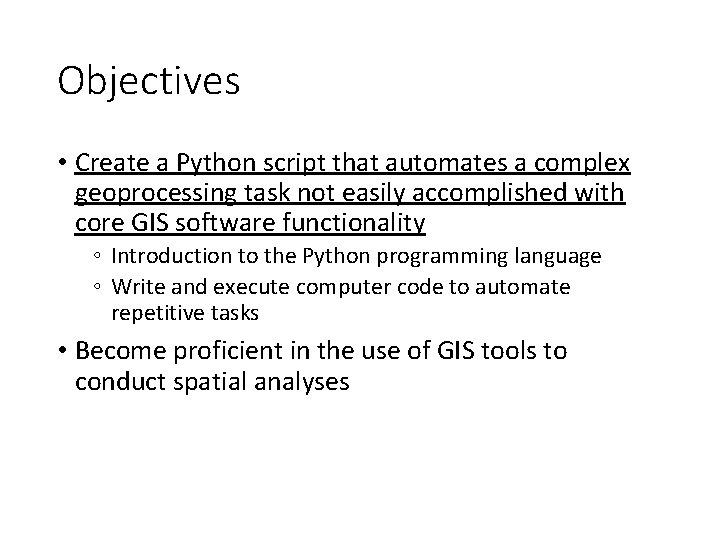 Objectives

• Create a Python script that automates a complex geoprocessing task not easily accomplished with core GIS software functionality
  ◦ Introduction to the Python programming language
  ◦ Write and execute computer code to automate repetitive tasks
• Become proficient in the use of GIS tools to conduct spatial analyses